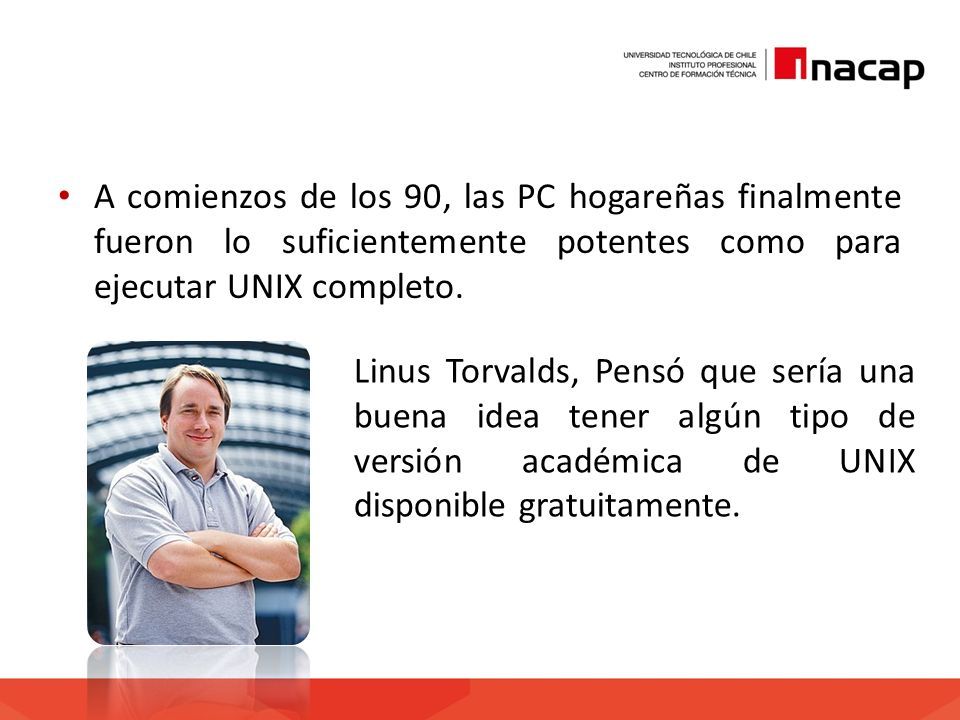 UNIVERSIDAD TECNOLÓGICA DE CHILE
INSTITUTO PROFESIONAL
CENTRO DE FORMACIÓN TÉCNICA

inacap

• A comienzos de los 90, las PC hogareñas finalmente fueron lo suficientemente potentes como para ejecutar UNIX completo.

Linus Torvalds, Pensó que sería una buena idea tener algún tipo de versión académica de UNIX disponible gratuitamente.